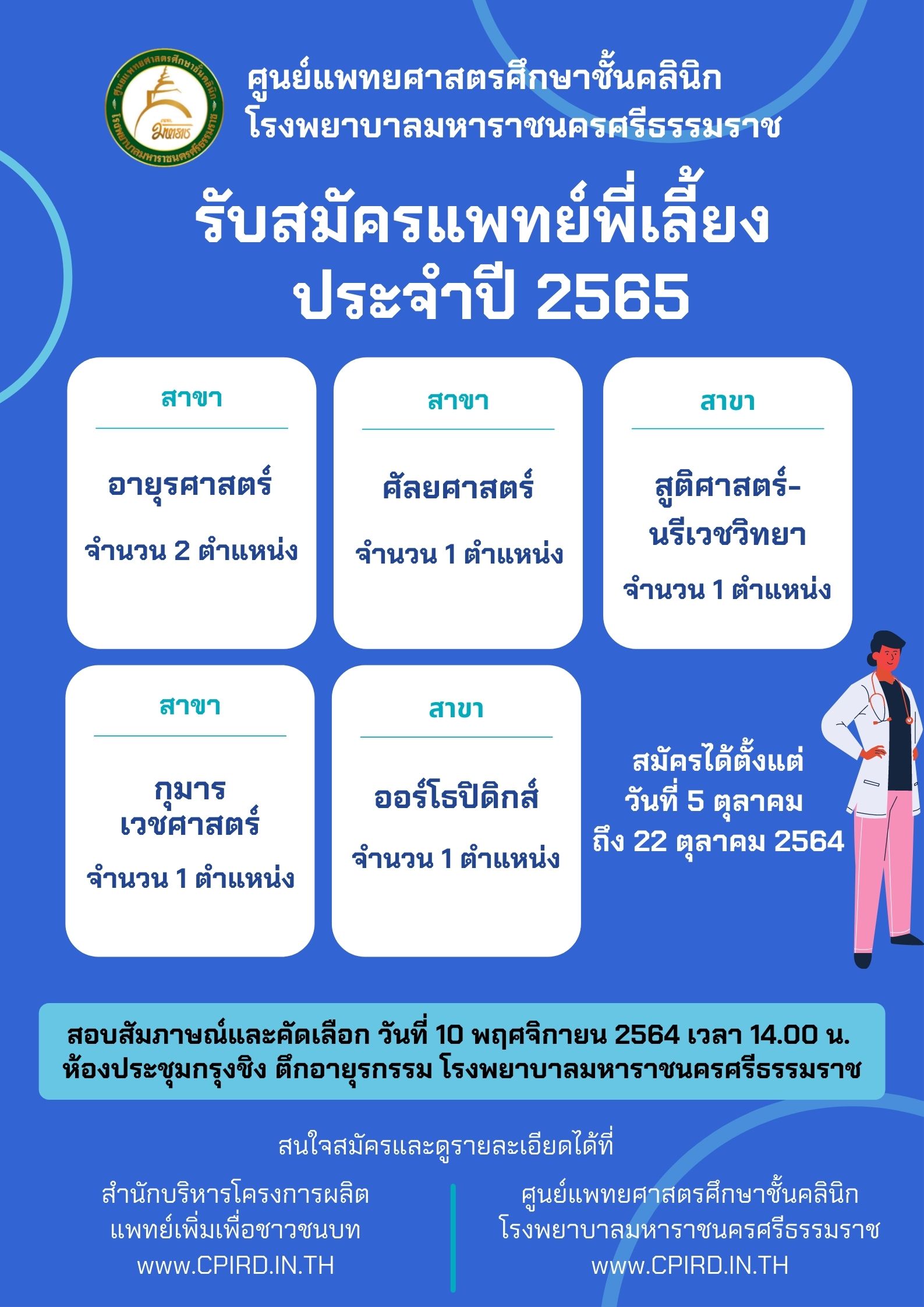 ศูนย์แพทยศาสตรศึกษาชั้นคลินิก โรงพยาบาลมหาราชนครศรีธรรมราช

ศูนย์แพทยศาสตรศึกษาชั้นคลินิก
โรงพยาบาลมหาราชนครศรีธรรมราช

รับสมัครแพทย์พี่เลี้ยง
ประจำปี 2565

สาขา
อายุรศาสตร์
จำนวน 2 ตำแหน่ง

สาขา
ศัลยศาสตร์
จำนวน 1 ตำแหน่ง

สาขา
สูติศาสตร์-นรีเวชวิทยา
จำนวน 1 ตำแหน่ง

สาขา
กุมารเวชศาสตร์
จำนวน 1 ตำแหน่ง

สาขา
ออร์โธปิดิกส์
จำนวน 1 ตำแหน่ง

สมัครได้ตั้งแต่
วันที่ 5 ตุลาคม
ถึง 22 ตุลาคม 2564

สอบสัมภาษณ์และคัดเลือก วันที่ 10 พฤศจิกายน 2564 เวลา 14.00 น.
ห้องประชุมกรุงชิง ตึกอายุรกรรม โรงพยาบาลมหาราชนครศรีธรรมราช

สนใจสมัครและดูรายละเอียดได้ที่

สำนักบริหารโครงการผลิต
แพทย์เพิ่มเพื่อชาวชนบท
www.CPIRD.IN.TH

ศูนย์แพทยศาสตรศึกษาชั้นคลินิก
โรงพยาบาลมหาราชนครศรีธรรมราช
www.CPIRD.IN.TH